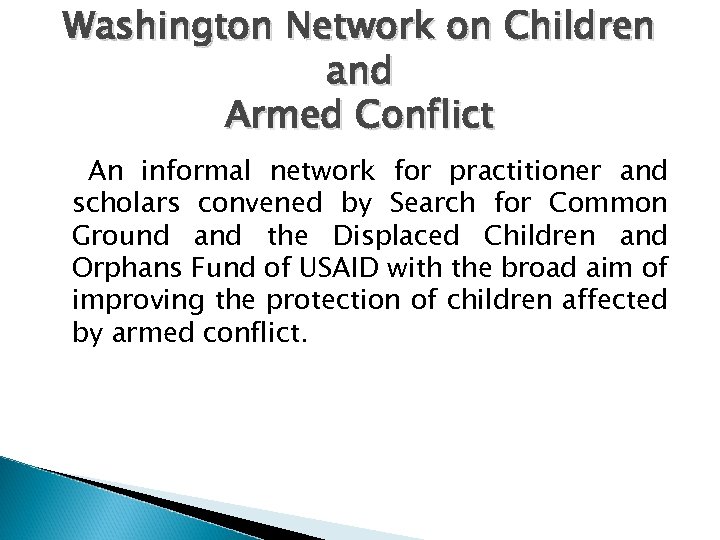 Washington Network on Children and Armed Conflict

An informal network for practitioner and scholars convened by Search for Common Ground and the Displaced Children and Orphans Fund of USAID with the broad aim of improving the protection of children affected by armed conflict.